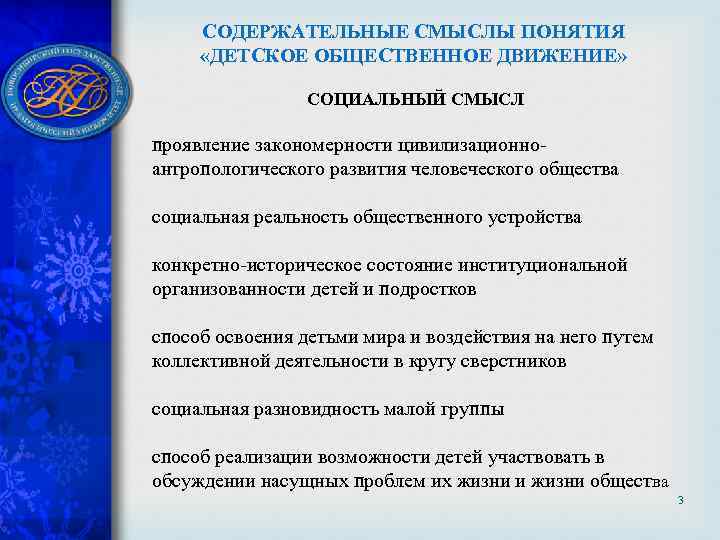 СОДЕРЖАТЕЛЬНЫЕ СМЫСЛЫ ПОНЯТИЯ «ДЕТСКОЕ ОБЩЕСТВЕННОЕ ДВИЖЕНИЕ»

СОЦИАЛЬНЫЙ СМЫСЛ

проявление закономерности цивилизационно-антропологического развития человеческого общества

социальная реальность общественного устройства

конкретно-историческое состояние институциональной организованности детей и подростков

способ освоения детьми мира и воздействия на него путем коллективной деятельности в кругу сверстников

социальная разновидность малой группы

способ реализации возможности детей участвовать в обсуждении насущных проблем их жизни и жизни общества

3